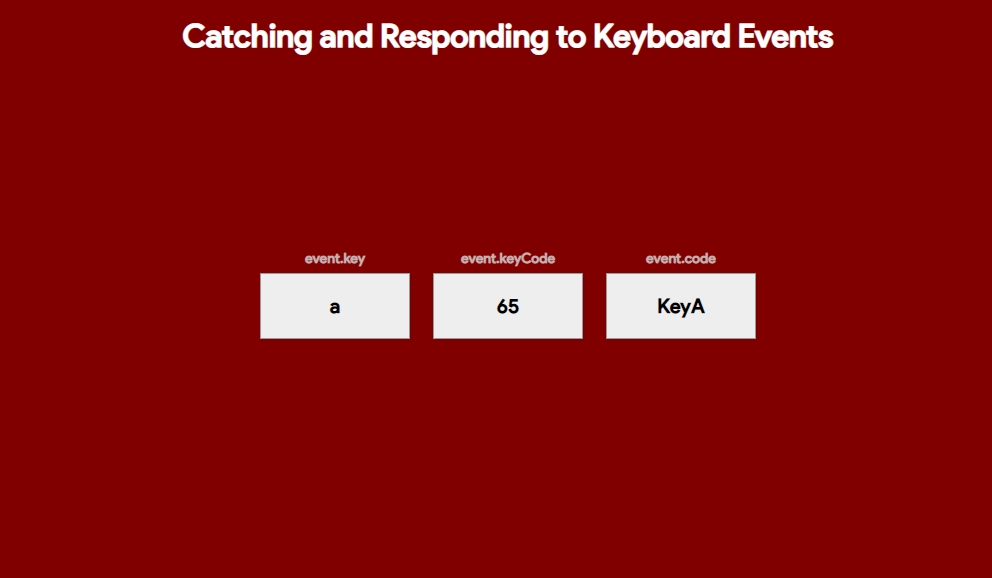 Catching and Responding to Keyboard Events

event.key
a

event.keyCode
65

event.code
KeyA